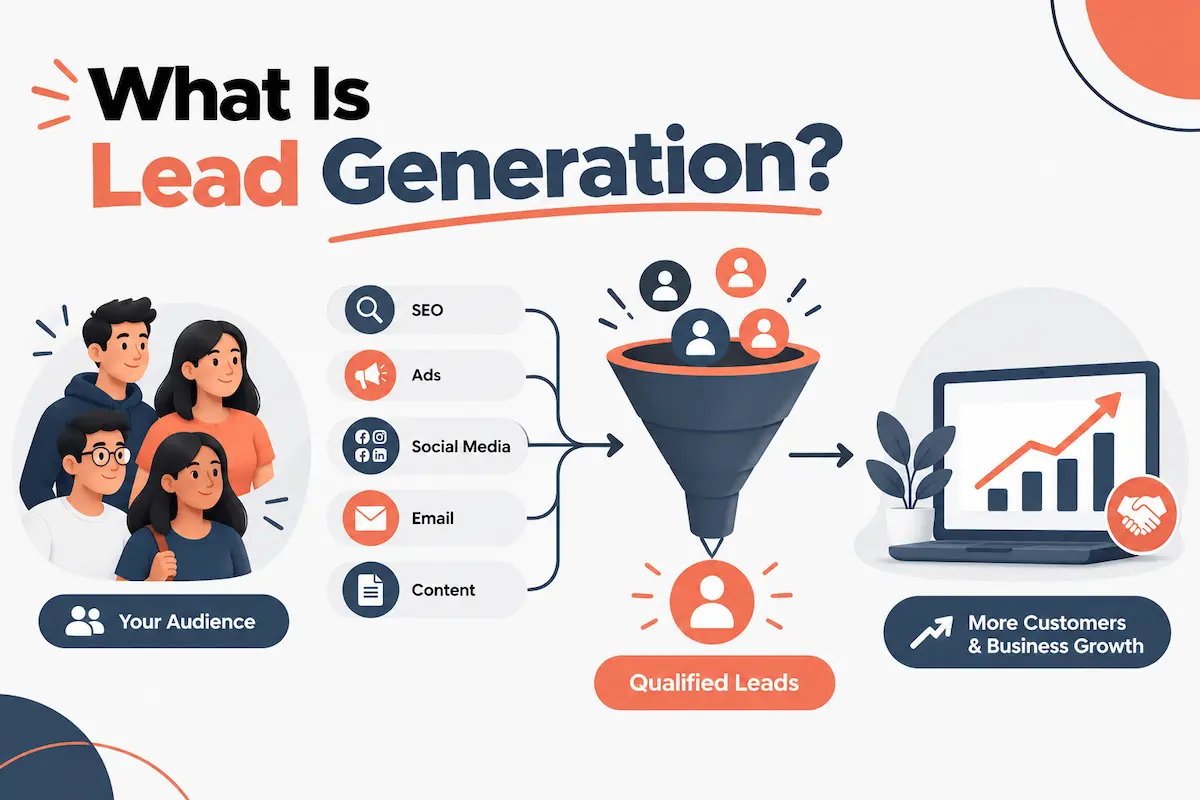 What Is Lead Generation?

Your Audience

SEO

Ads

Social Media

Email

Content

Qualified Leads

More Customers & Business Growth